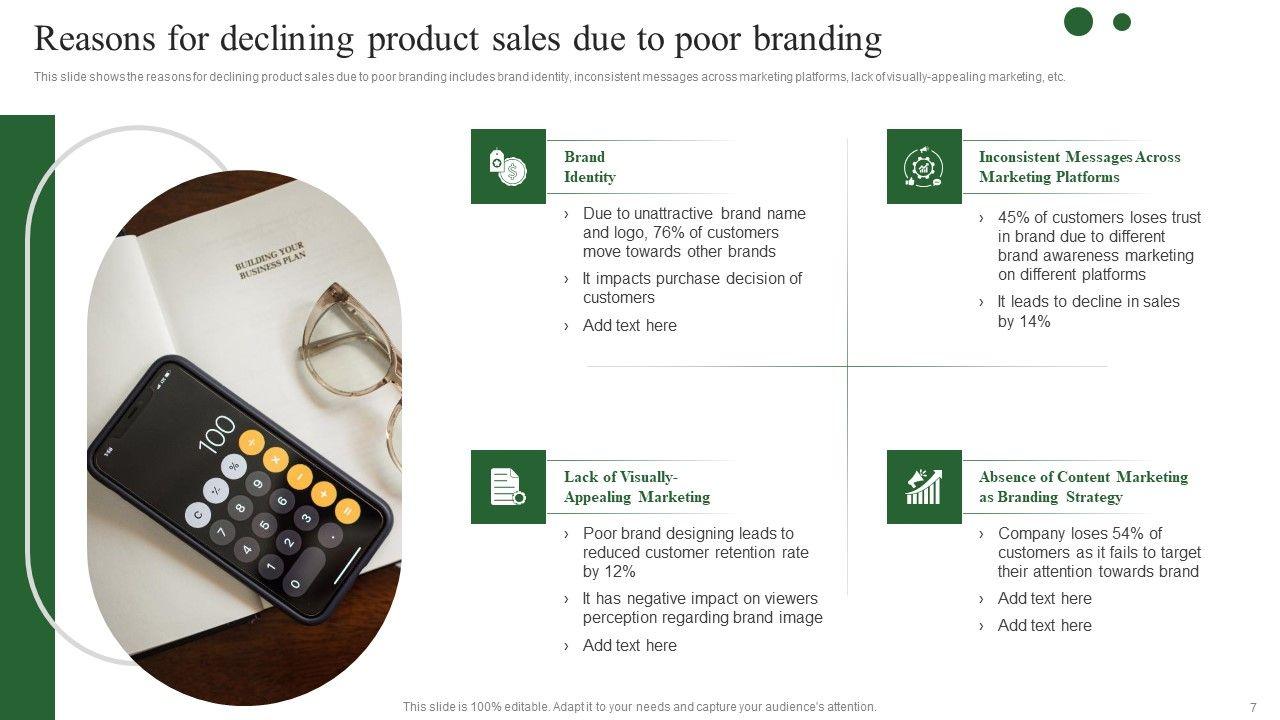 Reasons for declining product sales due to poor branding

This slide shows the reasons for declining product sales due to poor branding includes brand identity, inconsistent messages across marketing platforms, lack of visually-appealing marketing, etc.

BUILDING YOUR BUSINESS PLAN

100

Brand Identity

› Due to unattractive brand name and logo, 76% of customers move towards other brands
› It impacts purchase decision of customers
› Add text here

Inconsistent Messages Across Marketing Platforms

› 45% of customers loses trust in brand due to different brand awareness marketing on different platforms
› It leads to decline in sales by 14%

Lack of Visually-Appealing Marketing

› Poor brand designing leads to reduced customer retention rate by 12%
› It has negative impact on viewers perception regarding brand image
› Add text here

Absence of Content Marketing as Branding Strategy

› Company loses 54% of customers as it fails to target their attention towards brand
› Add text here
› Add text here

This slide is 100% editable. Adapt it to your needs and capture your audience's attention.

7